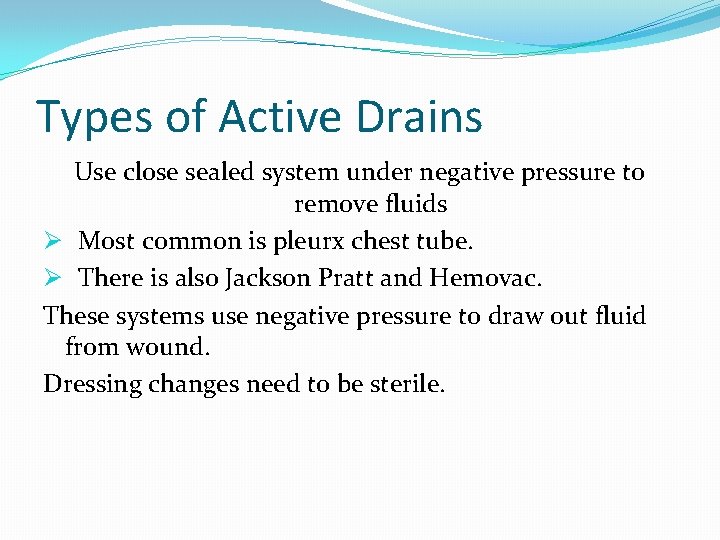 Types of Active Drains

Use close sealed system under negative pressure to remove fluids

➢ Most common is pleurx chest tube.

➢ There is also Jackson Pratt and Hemovac.

These systems use negative pressure to draw out fluid from wound.

Dressing changes need to be sterile.